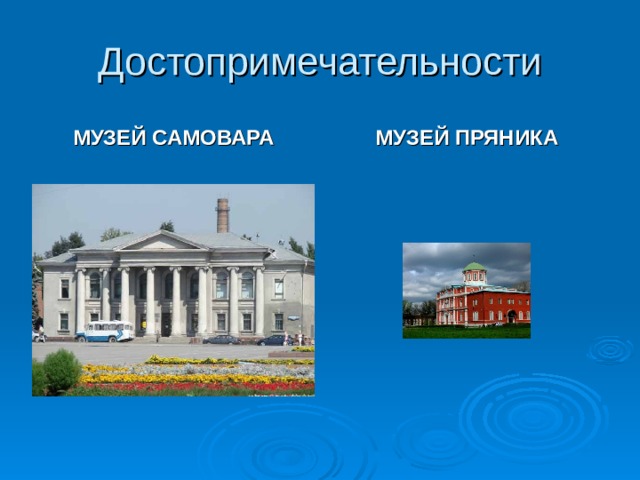 Достопримечательности

МУЗЕЙ САМОВАРА

МУЗЕЙ ПРЯНИКА